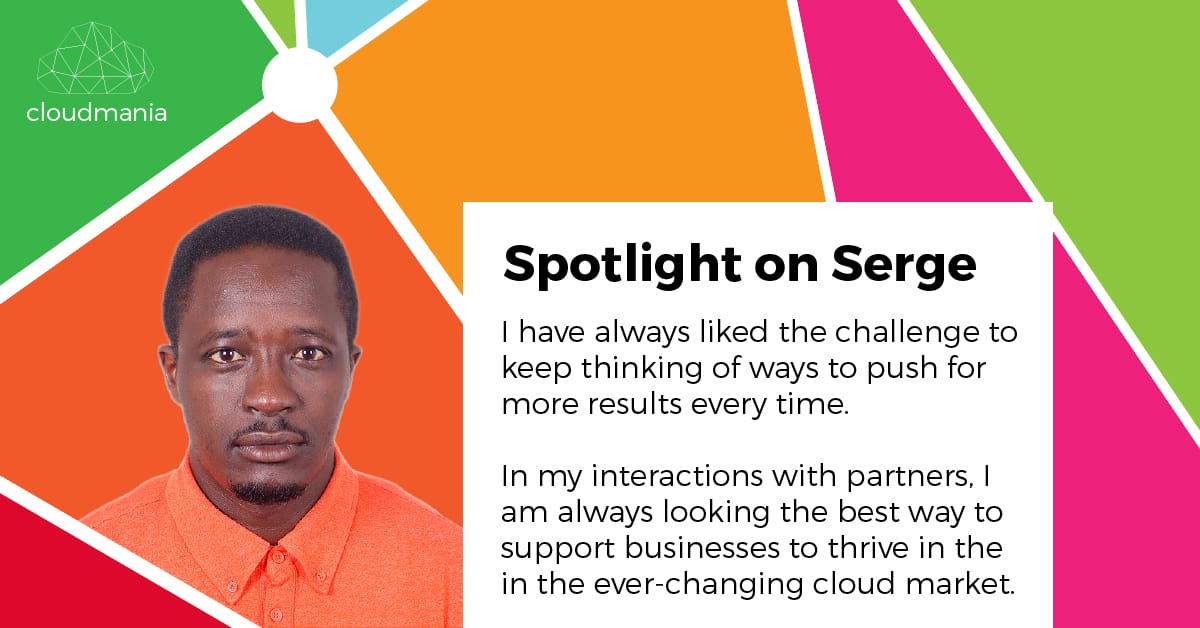 cloudmania

Spotlight on Serge

I have always liked the challenge to keep thinking of ways to push for more results every time.

In my interactions with partners, I am always looking the best way to support businesses to thrive in the in the ever-changing cloud market.